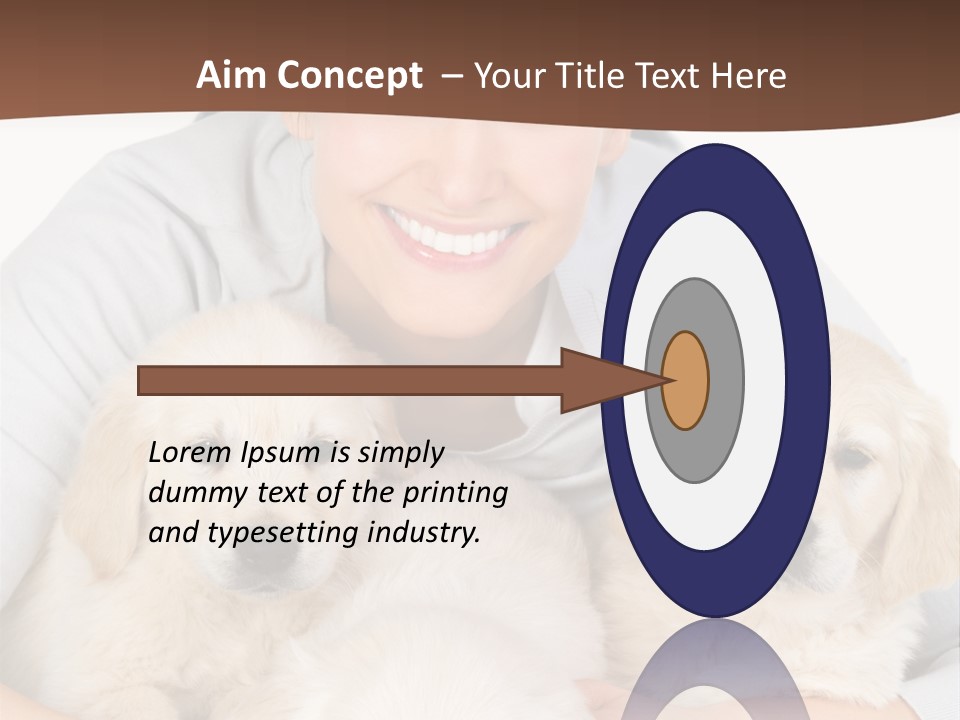 Aim Concept – Your Title Text Here

Lorem Ipsum is simply dummy text of the printing and typesetting industry.